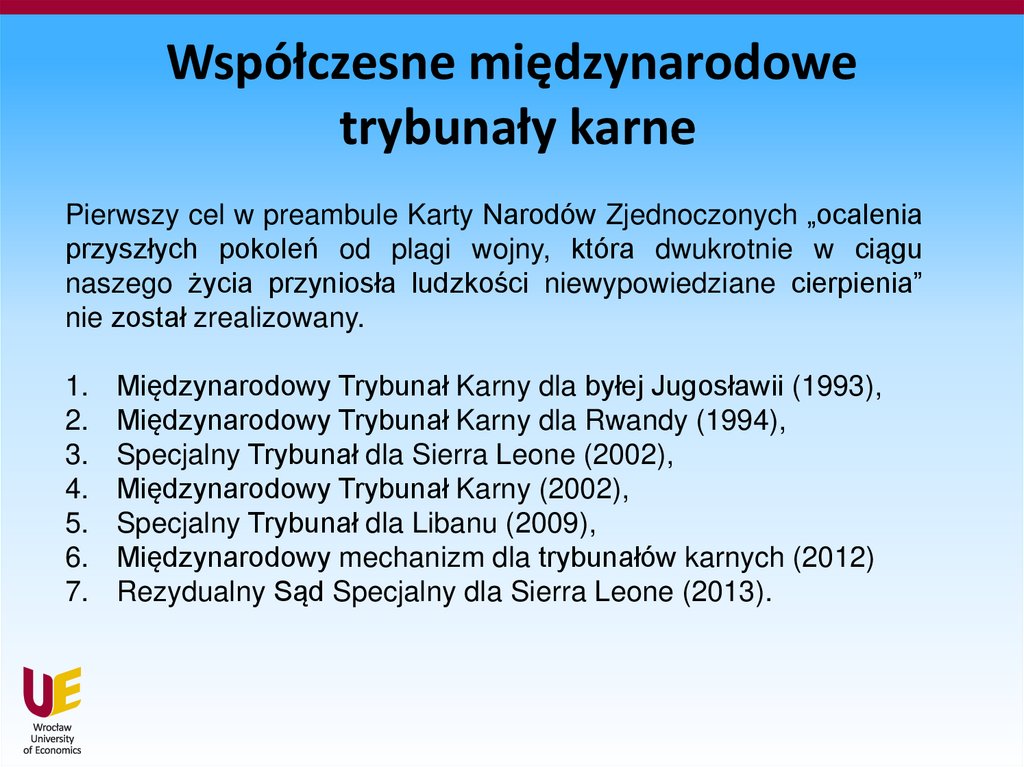 Współczesne międzynarodowe trybunały karne

Pierwszy cel w preambule Karty Narodów Zjednoczonych „ocalenia przyszłych pokoleń od plagi wojny, która dwukrotnie w ciągu naszego życia przyniosła ludzkości niewypowiedziane cierpienia” nie został zrealizowany.

1. Międzynarodowy Trybunał Karny dla byłej Jugosławii (1993),
2. Międzynarodowy Trybunał Karny dla Rwandy (1994),
3. Specjalny Trybunał dla Sierra Leone (2002),
4. Międzynarodowy Trybunał Karny (2002),
5. Specjalny Trybunał dla Libanu (2009),
6. Międzynarodowy mechanizm dla trybunałów karnych (2012)
7. Rezydualny Sąd Specjalny dla Sierra Leone (2013).

UE
Wrocław University of Economics